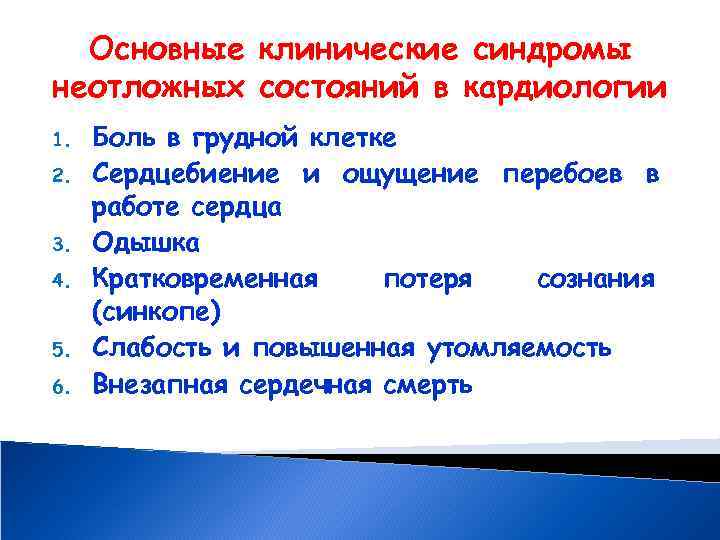 Основные клинические синдромы неотложных состояний в кардиологии

1. Боль в грудной клетке
2. Сердцебиение и ощущение перебоев в работе сердца
3. Одышка
4. Кратковременная потеря сознания (синкопе)
5. Слабость и повышенная утомляемость
6. Внезапная сердечная смерть